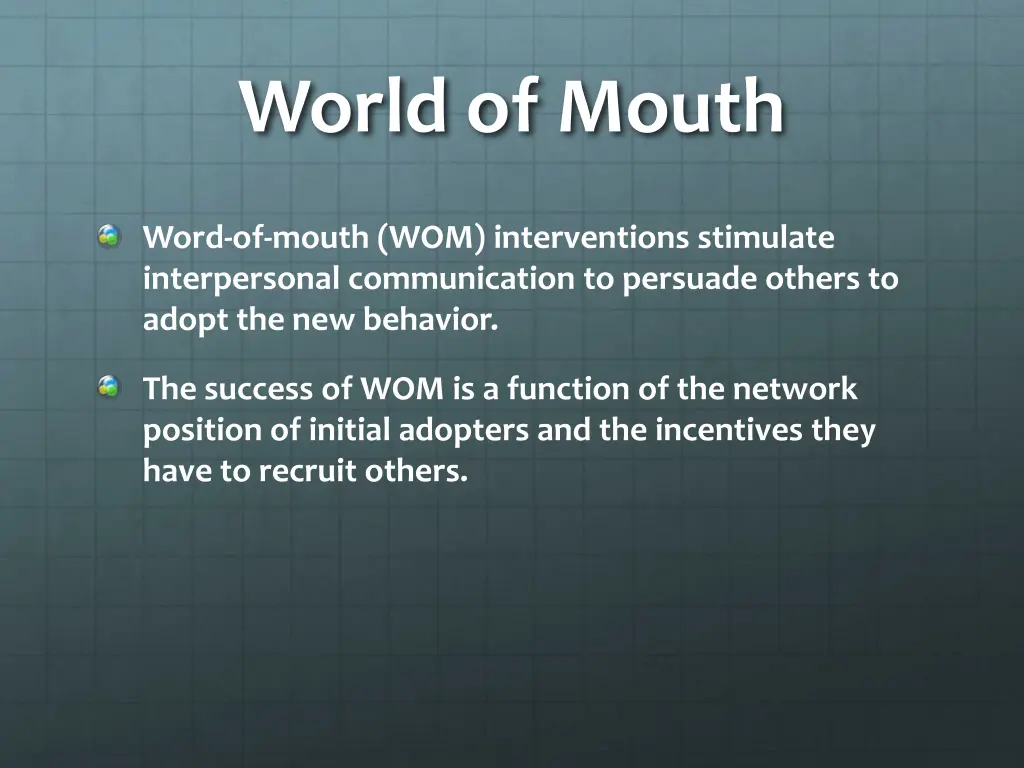 World of Mouth

Word-of-mouth (WOM) interventions stimulate interpersonal communication to persuade others to adopt the new behavior.

The success of WOM is a function of the network position of initial adopters and the incentives they have to recruit others.